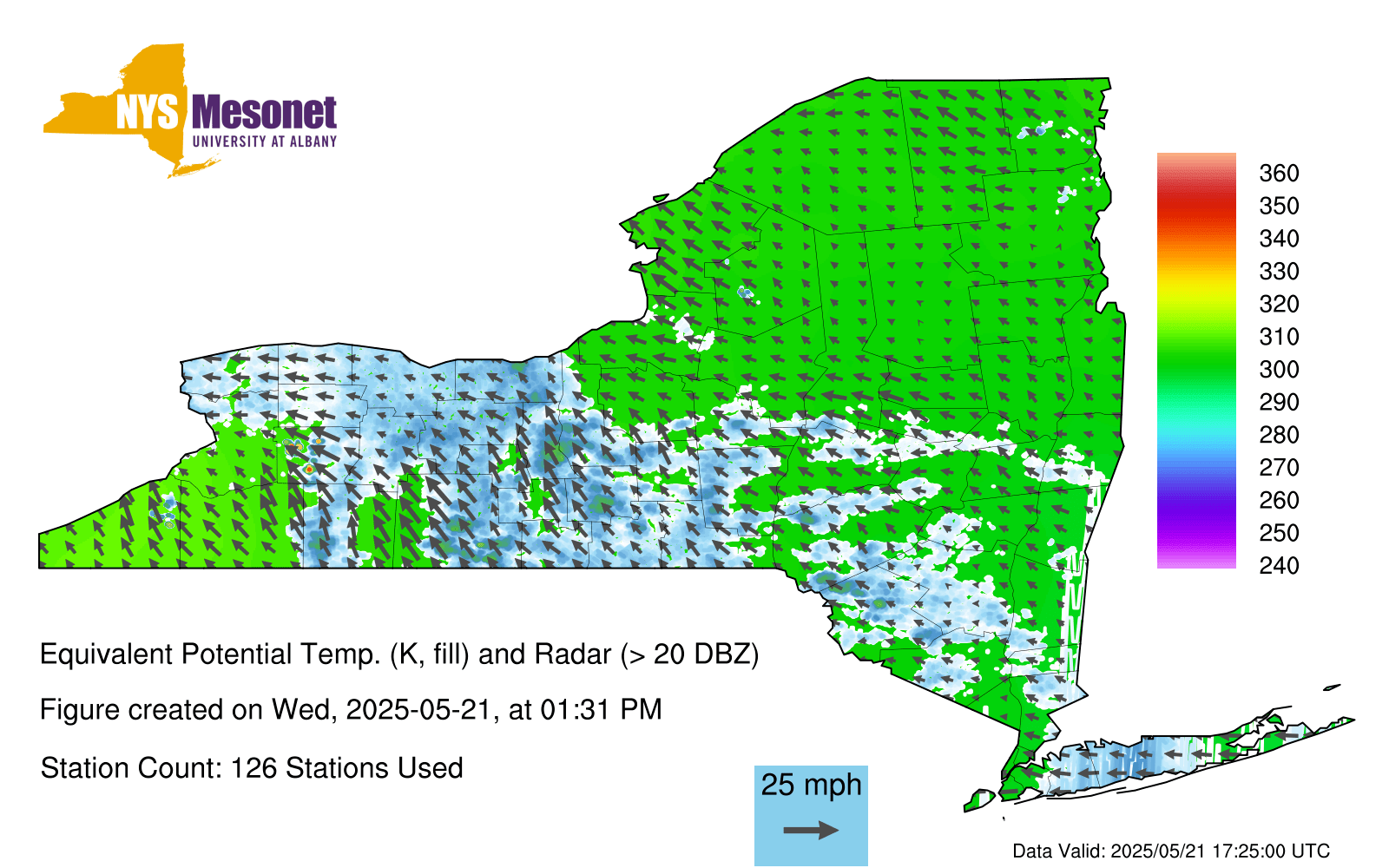 NYS Mesonet
UNIVERSITY AT ALBANY

360
350
340
330
320
310
300
290
280
270
260
250
240

Equivalent Potential Temp. (K, fill) and Radar (> 20 DBZ)

Figure created on Wed, 2025-05-21, at 01:31 PM

Station Count: 126 Stations Used

25 mph

Data Valid: 2025/05/21 17:25:00 UTC